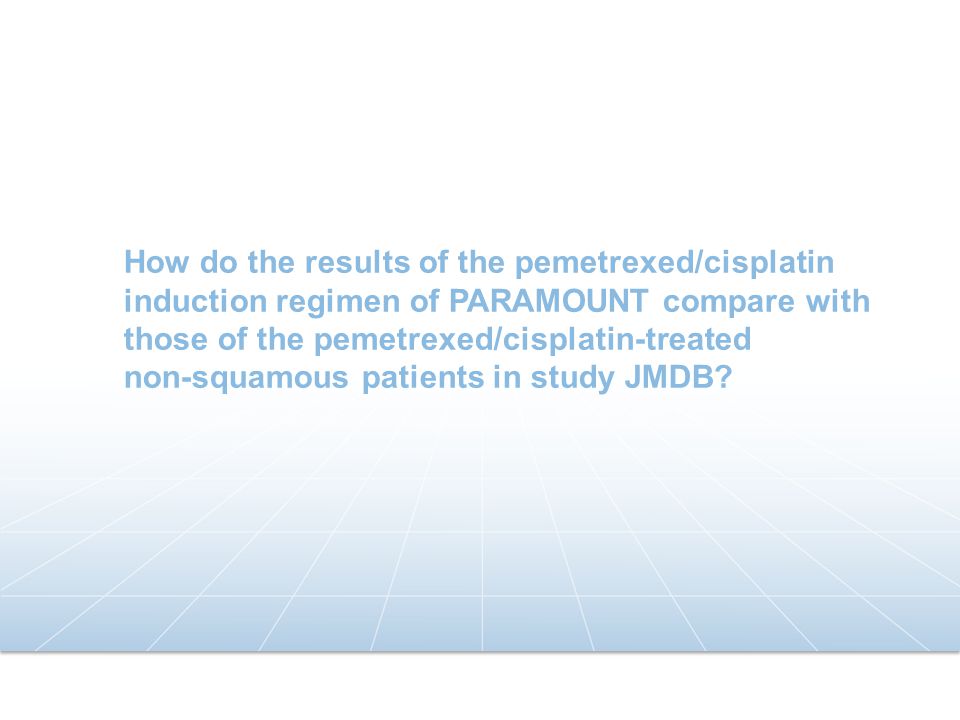 How do the results of the pemetrexed/cisplatin induction regimen of PARAMOUNT compare with those of the pemetrexed/cisplatin-treated non-squamous patients in study JMDB?